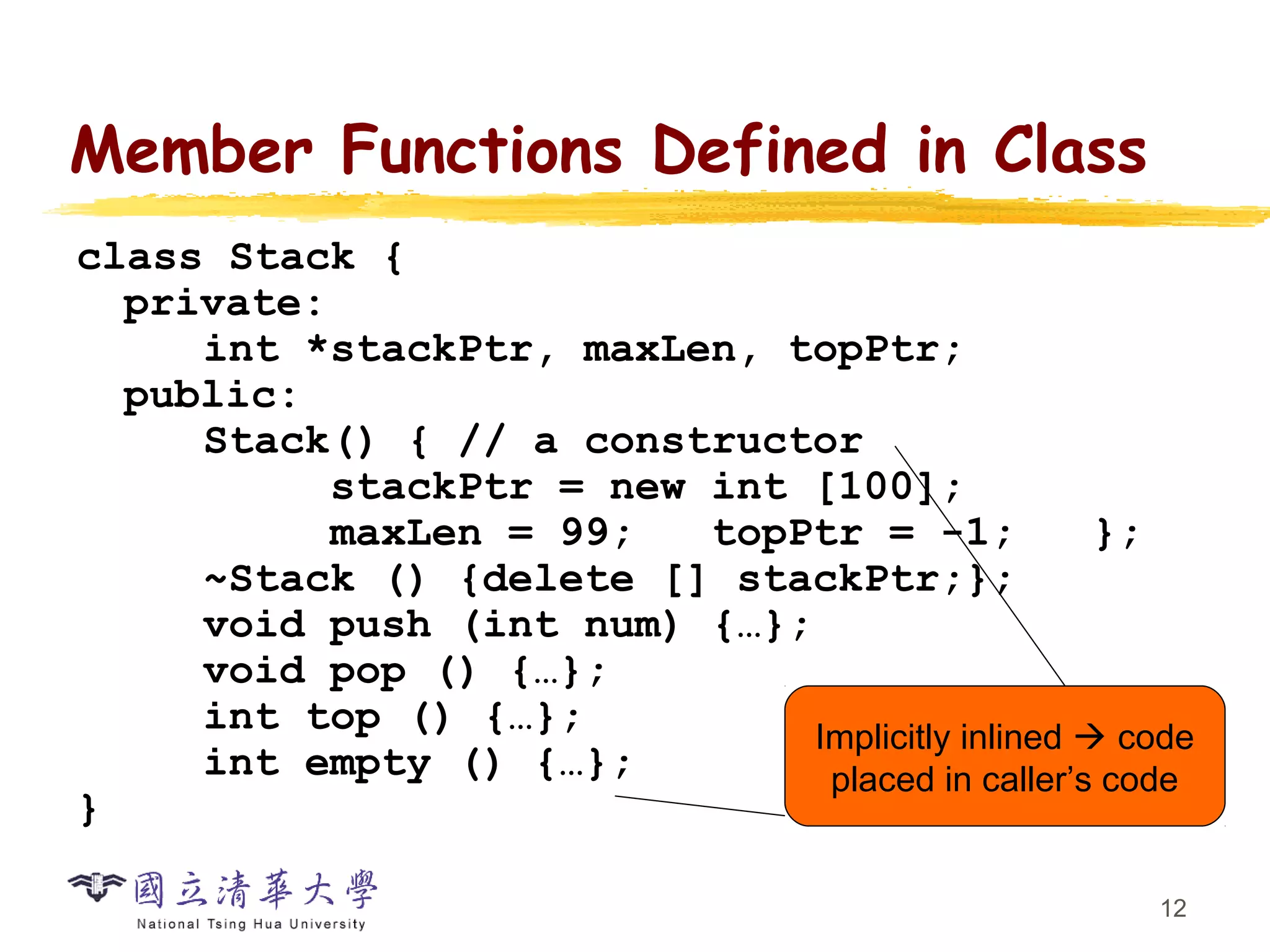 Member Functions Defined in Class

class Stack {
  private:
      int *stackPtr, maxLen, topPtr;
  public:
      Stack() { // a constructor
           stackPtr = new int [100];
           maxLen = 99;   topPtr = -1;   };
      ~Stack () {delete [] stackPtr;};
      void push (int num) {…};
      void pop () {…};
      int top () {…};
      int empty () {…};
}

Implicitly inlined → code placed in caller's code

國立清華大學
National Tsing Hua University

12